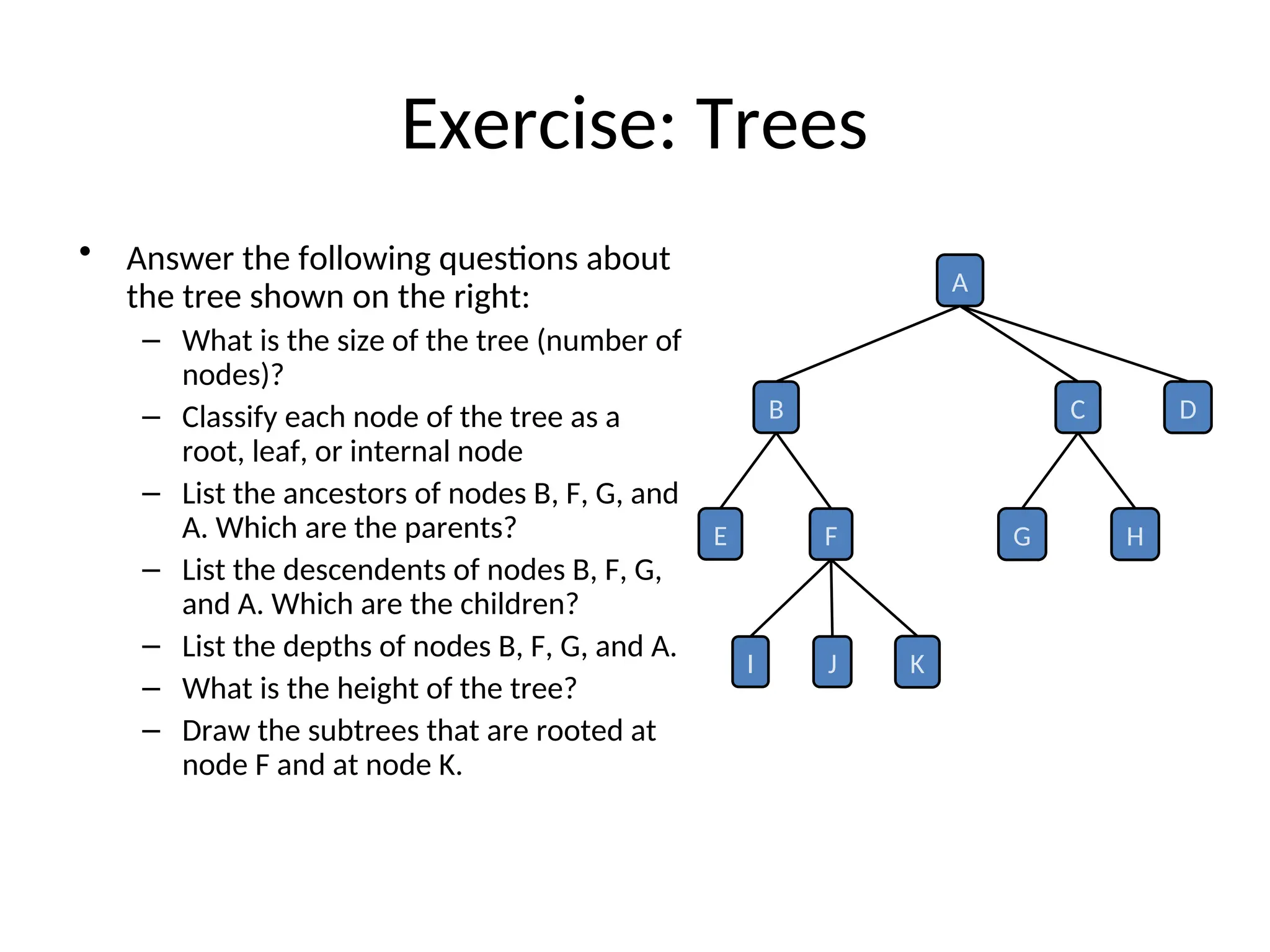 Exercise: Trees

• Answer the following questions about the tree shown on the right:
– What is the size of the tree (number of nodes)?
– Classify each node of the tree as a root, leaf, or internal node
– List the ancestors of nodes B, F, G, and A. Which are the parents?
– List the descendents of nodes B, F, G, and A. Which are the children?
– List the depths of nodes B, F, G, and A.
– What is the height of the tree?
– Draw the subtrees that are rooted at node F and at node K.

A
B
C
D
E
F
G
H
I
J
K